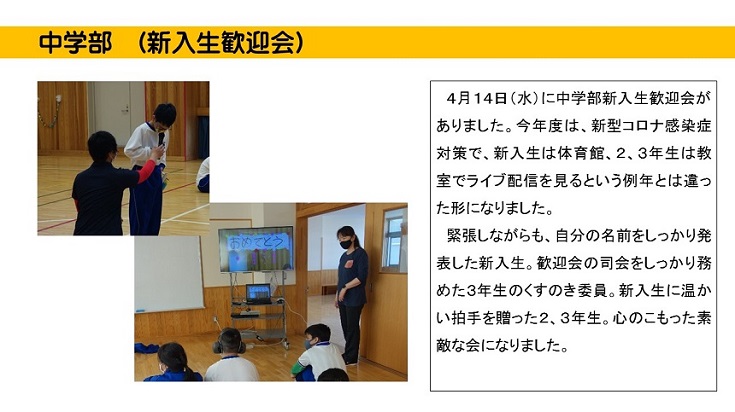 中学部　（新入生歓迎会）

おめでとう

4月14日（水）に中学部新入生歓迎会がありました。今年度は、新型コロナ感染症対策で、新入生は体育館、2、3年生は教室でライブ配信を見るという例年とは違った形になりました。

緊張しながらも、自分の名前をしっかり発表した新入生。歓迎会の司会をしっかり務めた3年生のくすのき委員。新入生に温かい拍手を贈った2、3年生。心のこもった素敵な会になりました。